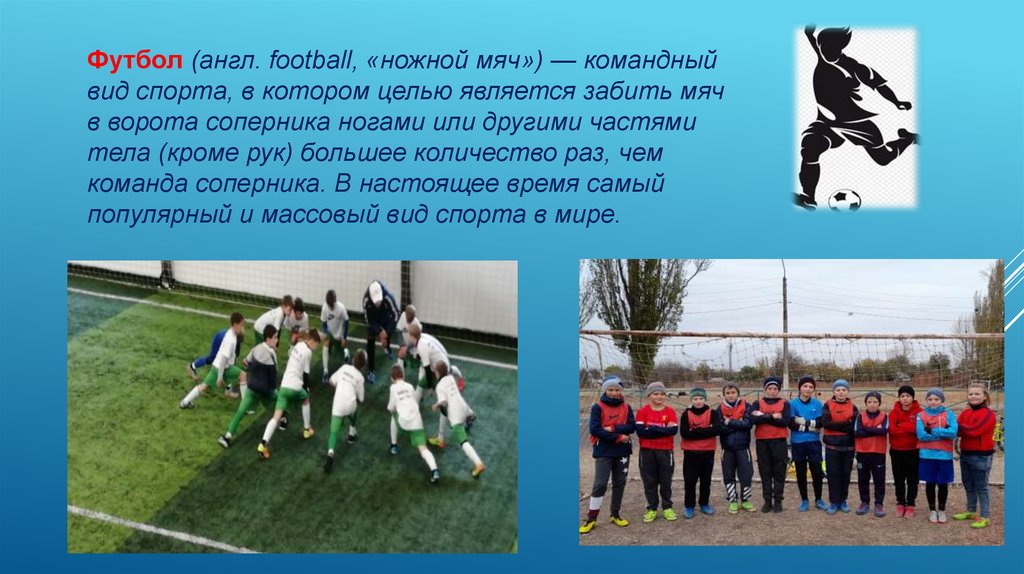 Футбол (англ. football, «ножной мяч») — командный вид спорта, в котором целью является забить мяч в ворота соперника ногами или другими частями тела (кроме рук) большее количество раз, чем команда соперника. В настоящее время самый популярный и массовый вид спорта в мире.